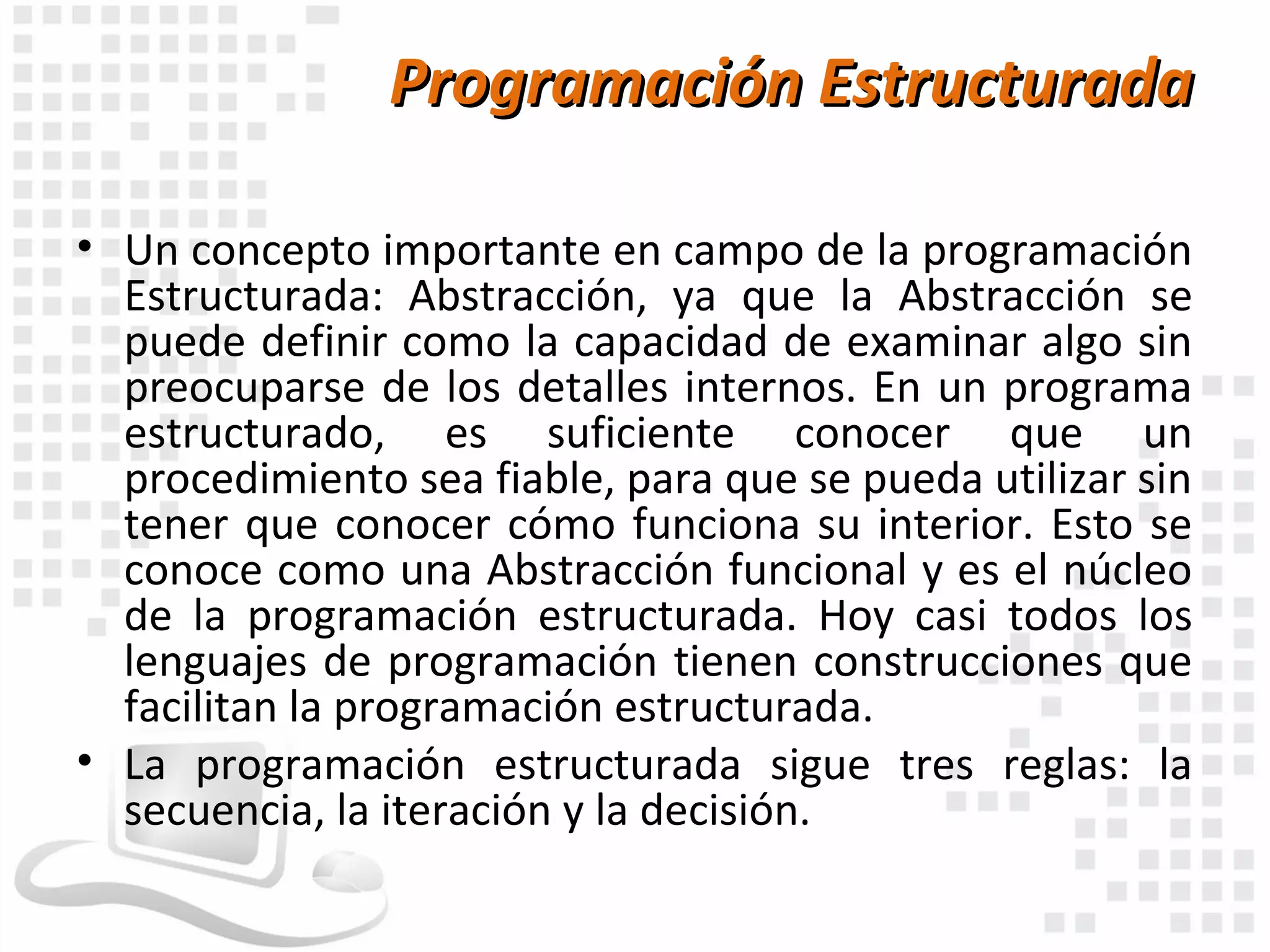 Programación Estructurada

• Un concepto importante en campo de la programación Estructurada: Abstracción, ya que la Abstracción se puede definir como la capacidad de examinar algo sin preocuparse de los detalles internos. En un programa estructurado, es suficiente conocer que un procedimiento sea fiable, para que se pueda utilizar sin tener que conocer cómo funciona su interior. Esto se conoce como una Abstracción funcional y es el núcleo de la programación estructurada. Hoy casi todos los lenguajes de programación tienen construcciones que facilitan la programación estructurada.
• La programación estructurada sigue tres reglas: la secuencia, la iteración y la decisión.